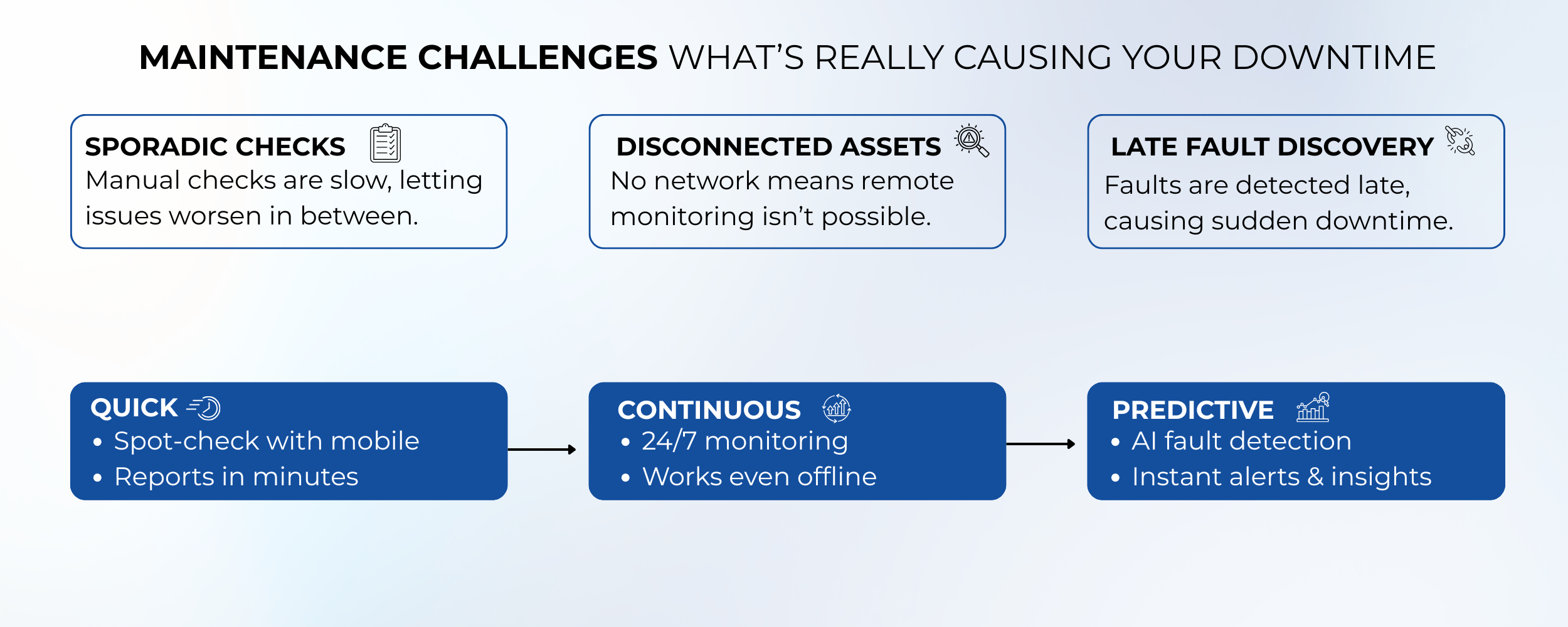 MAINTENANCE CHALLENGES WHAT'S REALLY CAUSING YOUR DOWNTIME

SPORADIC CHECKS
Manual checks are slow, letting issues worsen in between.

DISCONNECTED ASSETS
No network means remote monitoring isn't possible.

LATE FAULT DISCOVERY
Faults are detected late, causing sudden downtime.

QUICK
• Spot-check with mobile
• Reports in minutes

CONTINUOUS
• 24/7 monitoring
• Works even offline

PREDICTIVE
• AI fault detection
• Instant alerts & insights